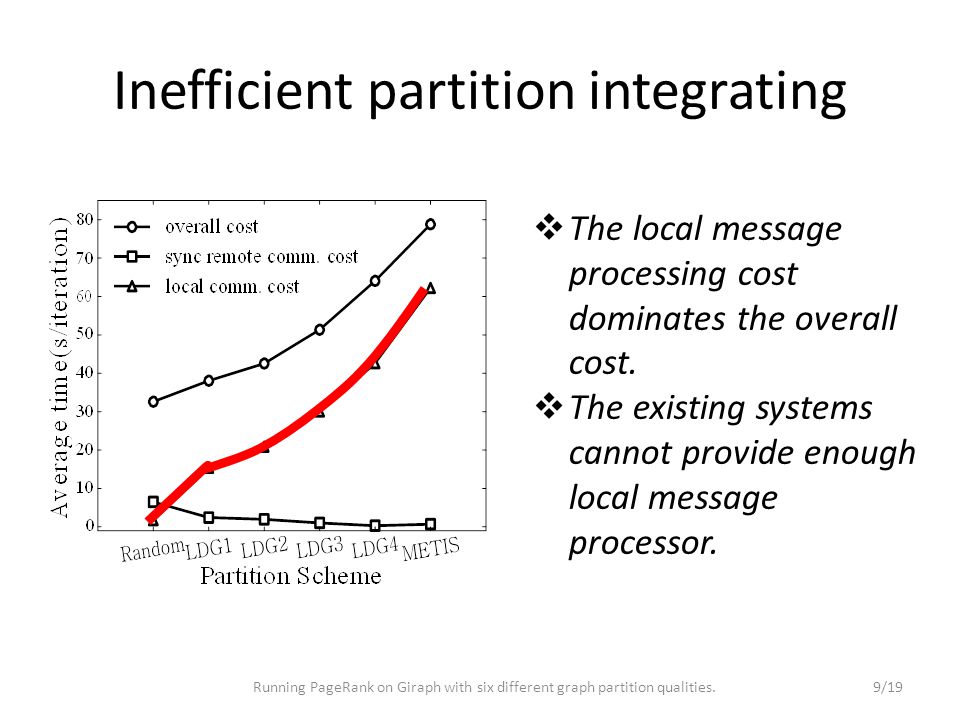 Inefficient partition integrating

Average time(s/iteration)

80
70
60
50
40
30
20
10
0

overall cost
sync remote comm. cost
local comm. cost

Random LDG1 LDG2 LDG3 LDG4 METIS
Partition Scheme

❖ The local message processing cost dominates the overall cost.
❖ The existing systems cannot provide enough local message processor.

Running PageRank on Giraph with six different graph partition qualities.

9/19